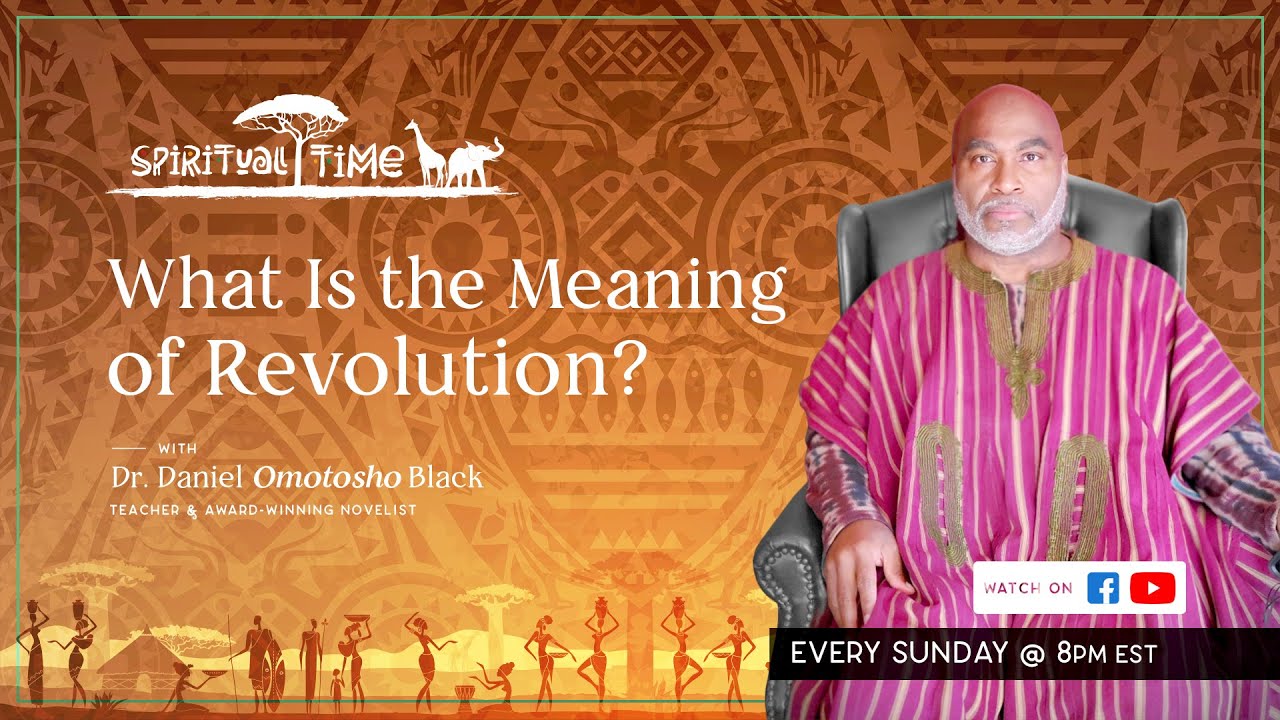 SPIRITUAL TIME

What Is the Meaning of Revolution?

WITH
Dr. Daniel Omotosho Black
TEACHER & AWARD-WINNING NOVELIST

WATCH ON

EVERY SUNDAY @ 8PM EST